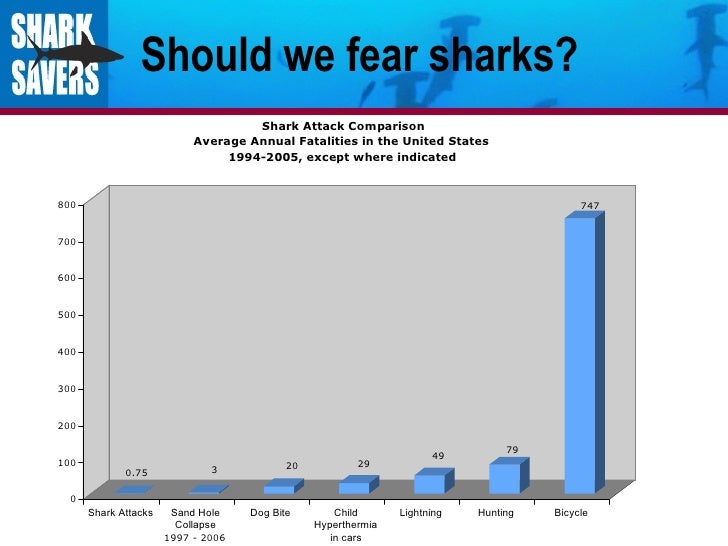 SHARK SAVERS

Should we fear sharks?

Shark Attack Comparison
Average Annual Fatalities in the United States
1994-2005, except where indicated

800
700
600
500
400
300
200
100
0

0.75
3
20
29
49
79
747

Shark Attacks
Sand Hole Collapse 1997 - 2006
Dog Bite
Child Hyperthermia in cars
Lightning
Hunting
Bicycle